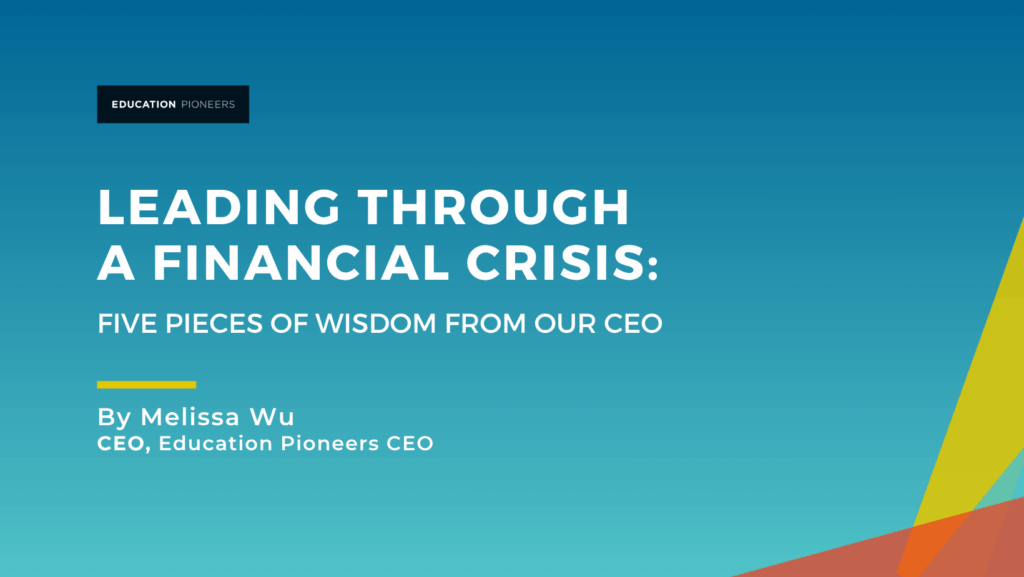 EDUCATION PIONEERS

LEADING THROUGH A FINANCIAL CRISIS:

FIVE PIECES OF WISDOM FROM OUR CEO

By Melissa Wu
CEO, Education Pioneers CEO